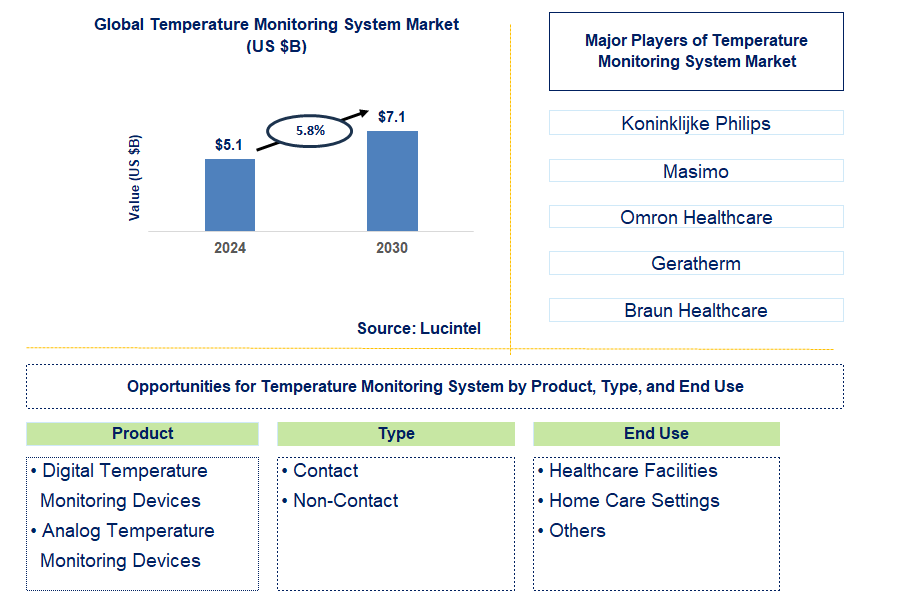 Global Temperature Monitoring System Market
(US $B)

Value (US $B)

$5.1

5.8%

$7.1

2024

2030

Source: Lucintel

Major Players of Temperature Monitoring System Market

Koninklijke Philips

Masimo

Omron Healthcare

Geratherm

Braun Healthcare

Opportunities for Temperature Monitoring System by Product, Type, and End Use

Product

• Digital Temperature Monitoring Devices
• Analog Temperature Monitoring Devices

Type

• Contact
• Non-Contact

End Use

• Healthcare Facilities
• Home Care Settings
• Others